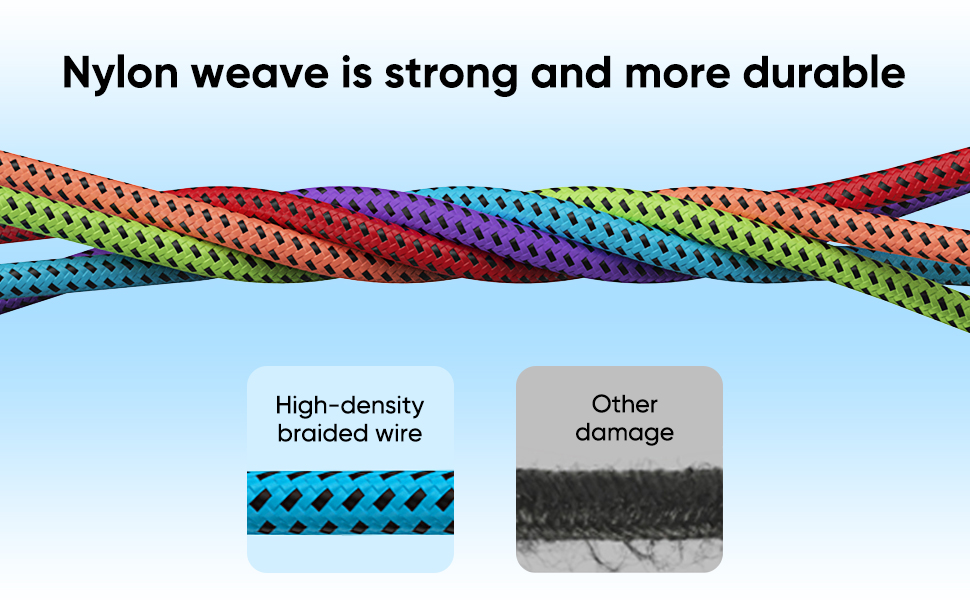 Nylon weave is strong and more durable

High-density braided wire

Other damage